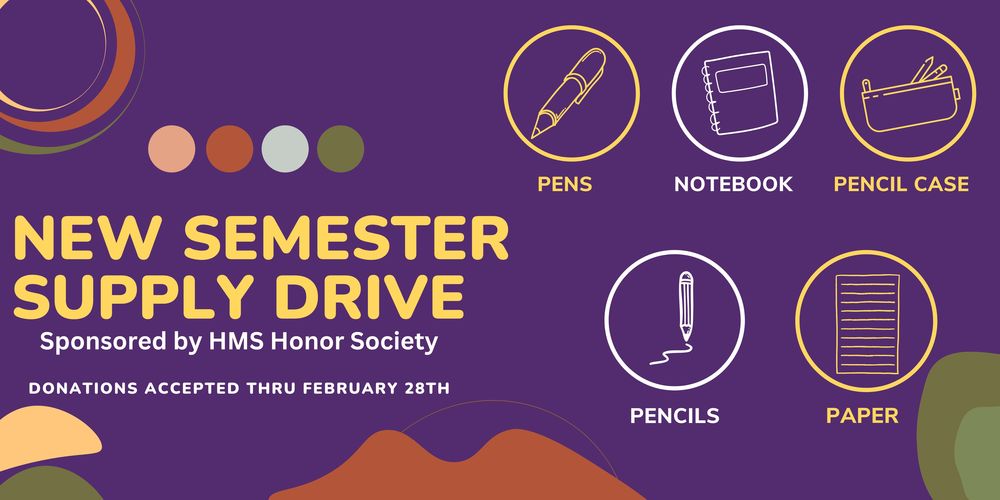 NEW SEMESTER SUPPLY DRIVE

Sponsored by HMS Honor Society

DONATIONS ACCEPTED THRU FEBRUARY 28TH

PENS

NOTEBOOK

PENCIL CASE

PENCILS

PAPER